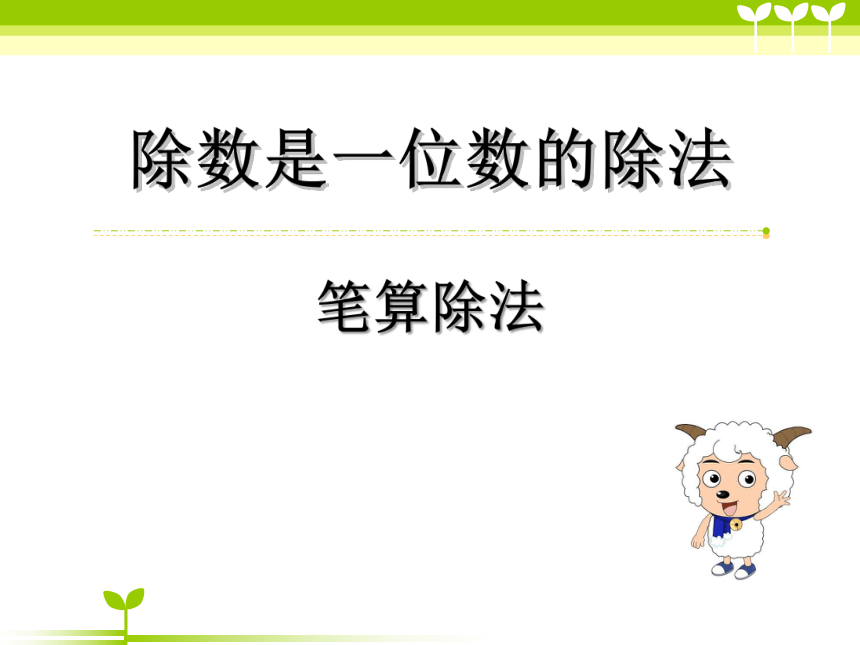 除数是一位数的除法

笔算除法